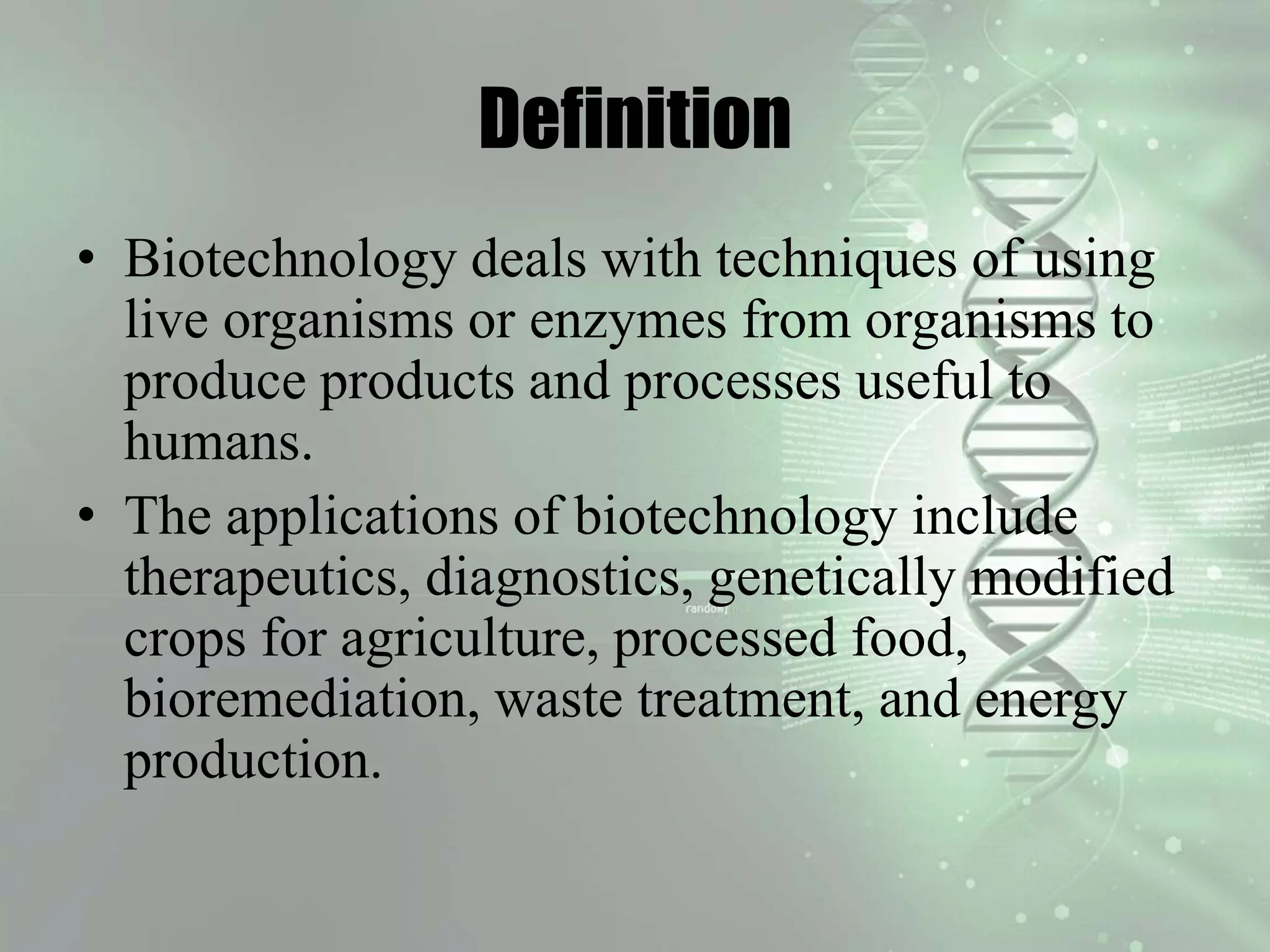 Definition

• Biotechnology deals with techniques of using live organisms or enzymes from organisms to produce products and processes useful to humans.

• The applications of biotechnology include therapeutics, diagnostics, genetically modified crops for agriculture, processed food, bioremediation, waste treatment, and energy production.